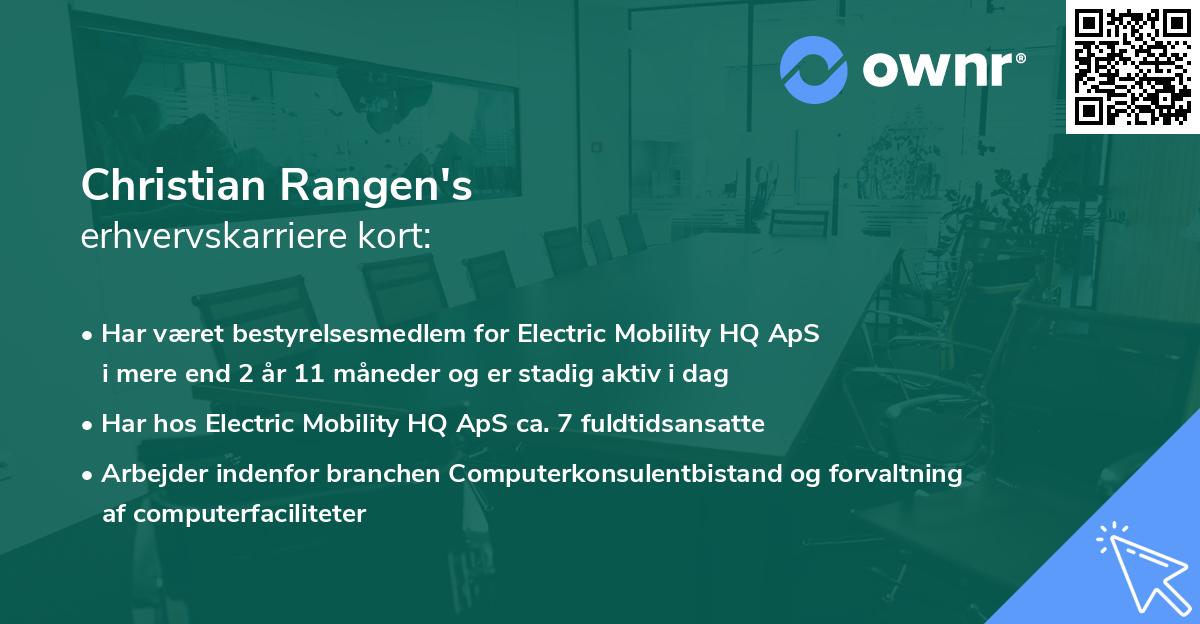 ownr®

Christian Rangen's
erhvervskarriere kort:

• Har været bestyrelsesmedlem for Electric Mobility HQ ApS i mere end 2 år 11 måneder og er stadig aktiv i dag

• Har hos Electric Mobility HQ ApS ca. 7 fuldtidsansatte

• Arbejder indenfor branchen Computerkonsulentbistand og forvaltning af computerfaciliteter